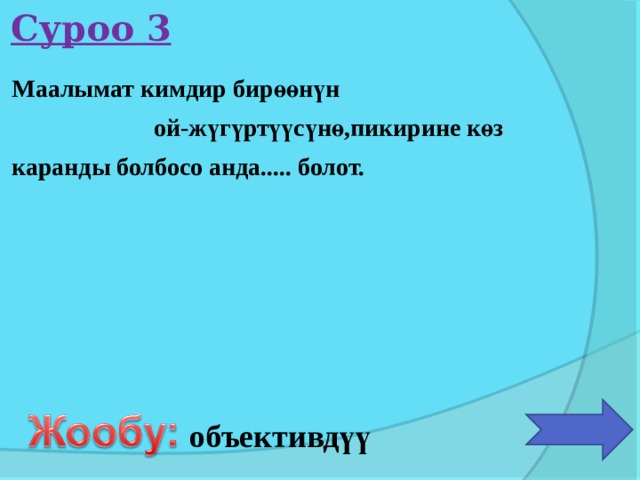 Суроо 3

Маалымат кимдир бирөөнүн ой-жүгүртүүсүнө,пикирине көз каранды болбосо анда..... болот.

Жообу: объективдүү